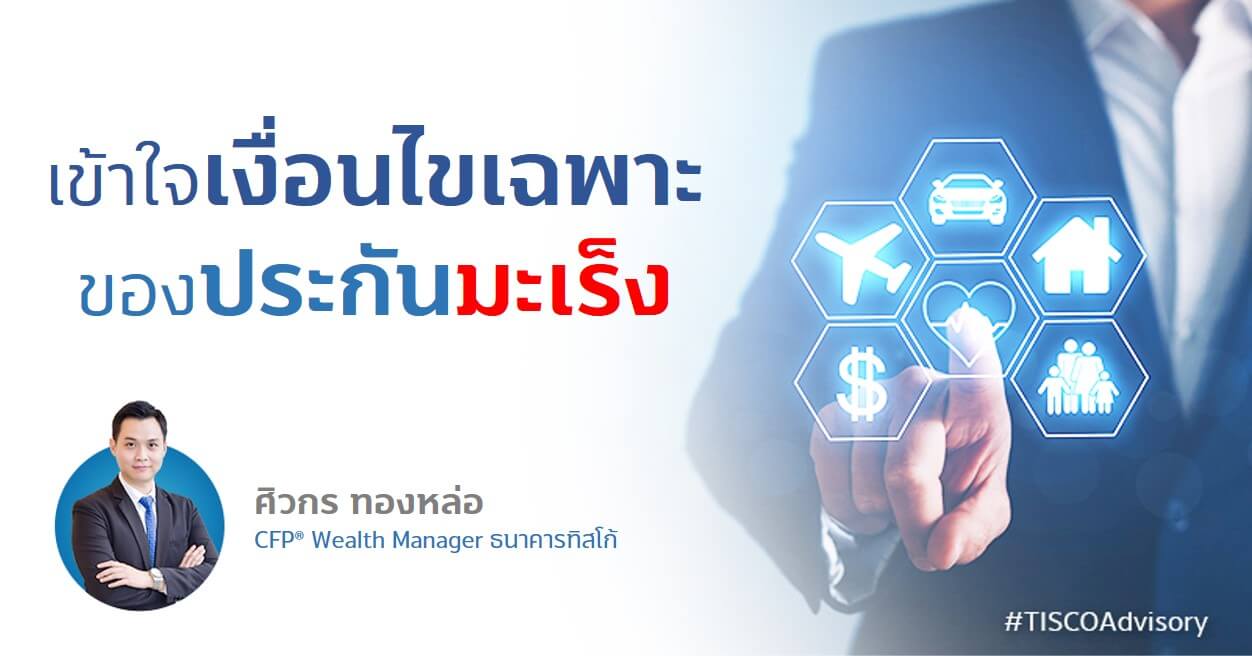 เข้าใจเงื่อนไขเฉพาะ
ของประกันมะเร็ง

$ 

ศิวกร ทองหล่อ
CFP® Wealth Manager ธนาคารทิสโก้

#TISCOAdvisory